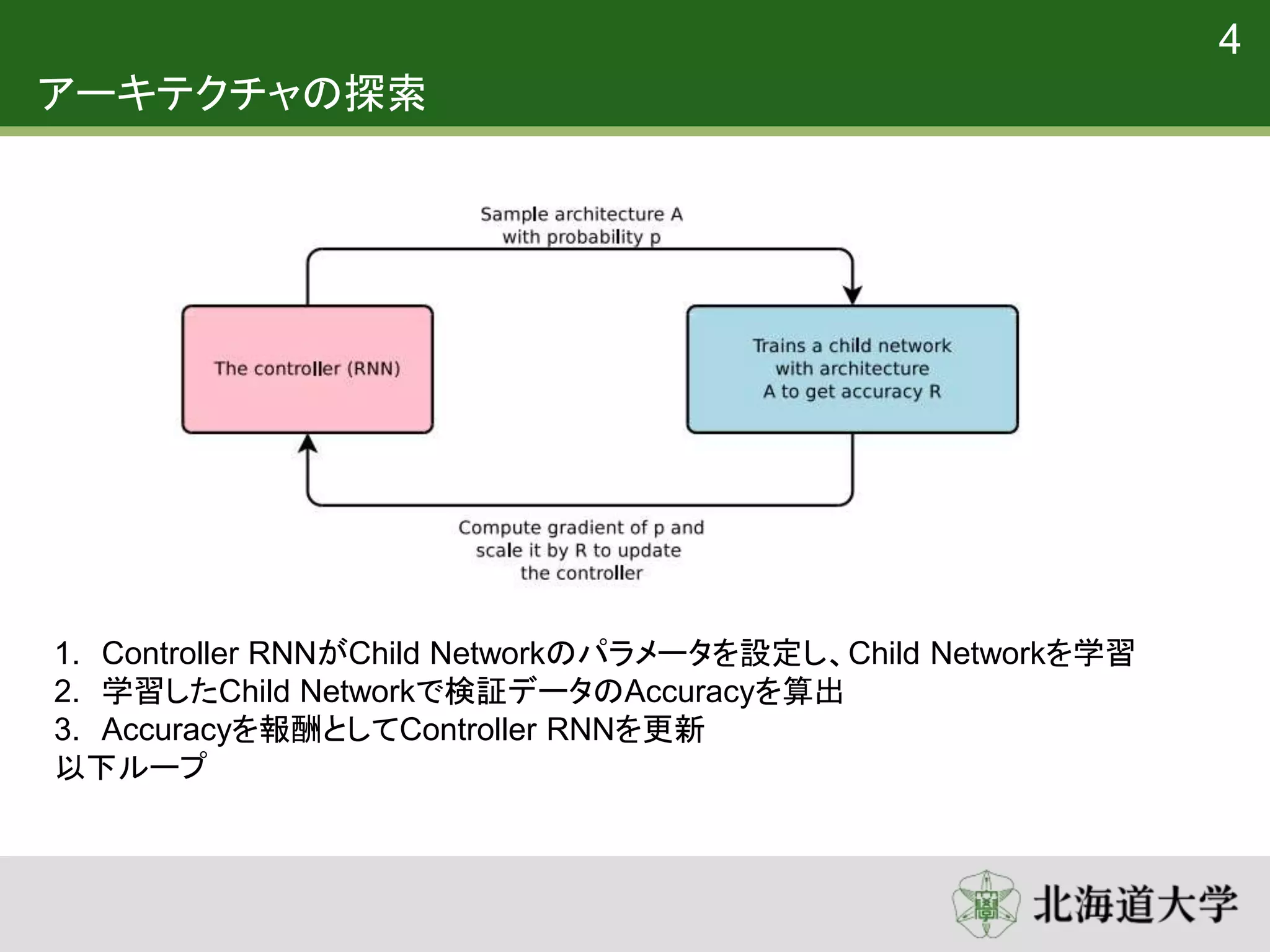 4

アーキテクチャの探索

Sample architecture A with probability p

The controller (RNN)

Trains a child network with architecture A to get accuracy R

Compute gradient of p and scale it by R to update the controller

1. Controller RNNがChild Networkのパラメータを設定し、Child Networkを学習
2. 学習したChild Networkで検証データのAccuracyを算出
3. Accuracyを報酬としてController RNNを更新
以下ループ

北海道大学